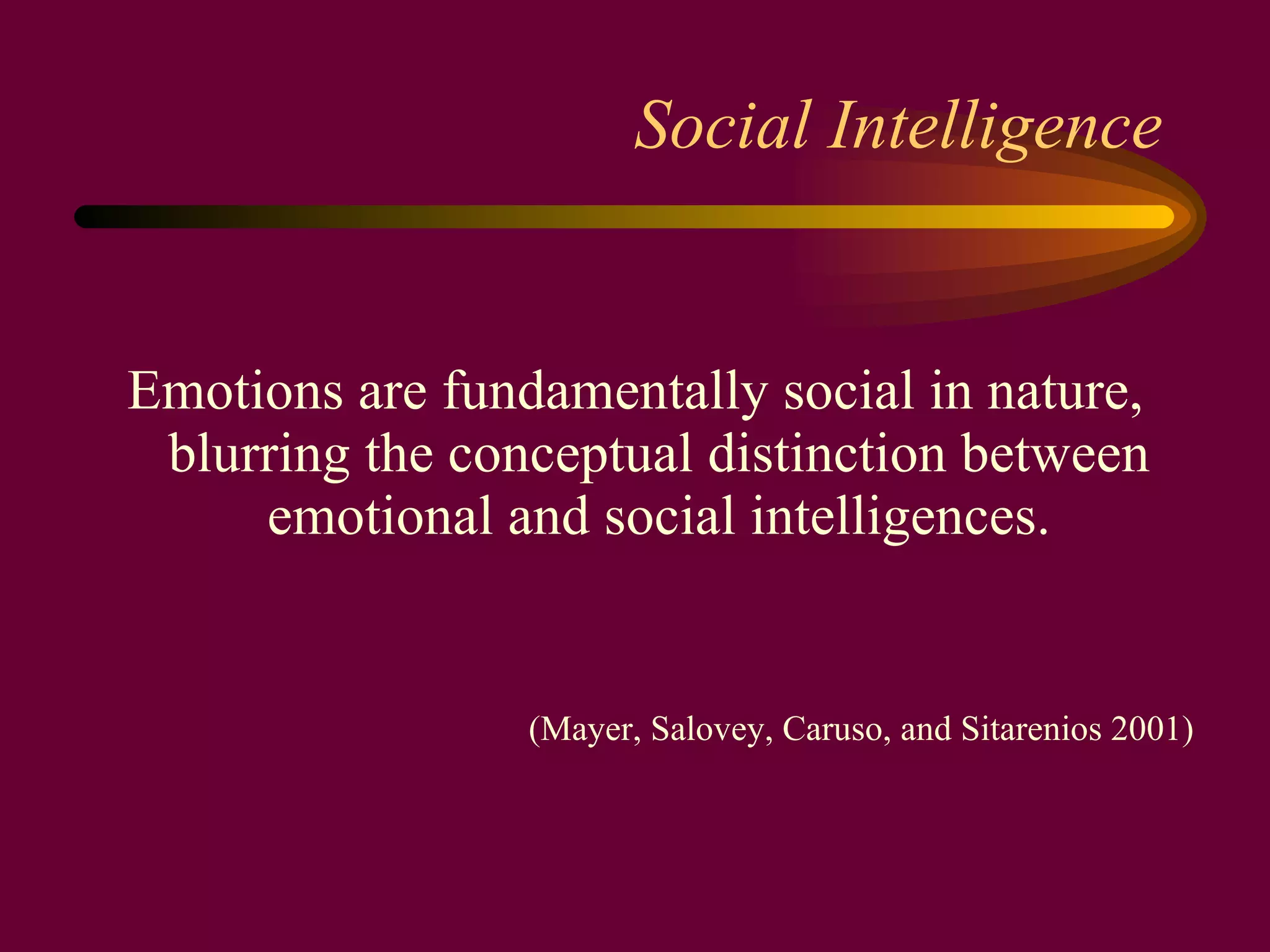 Social Intelligence

Emotions are fundamentally social in nature, blurring the conceptual distinction between emotional and social intelligences.

(Mayer, Salovey, Caruso, and Sitarenios 2001)